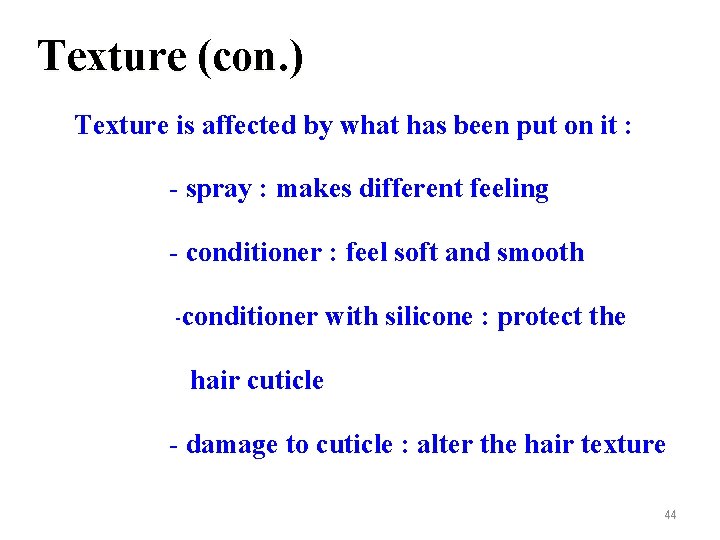 Texture (con.)

Texture is affected by what has been put on it :

- spray : makes different feeling

- conditioner : feel soft and smooth

-conditioner with silicone : protect the hair cuticle

- damage to cuticle : alter the hair texture

44